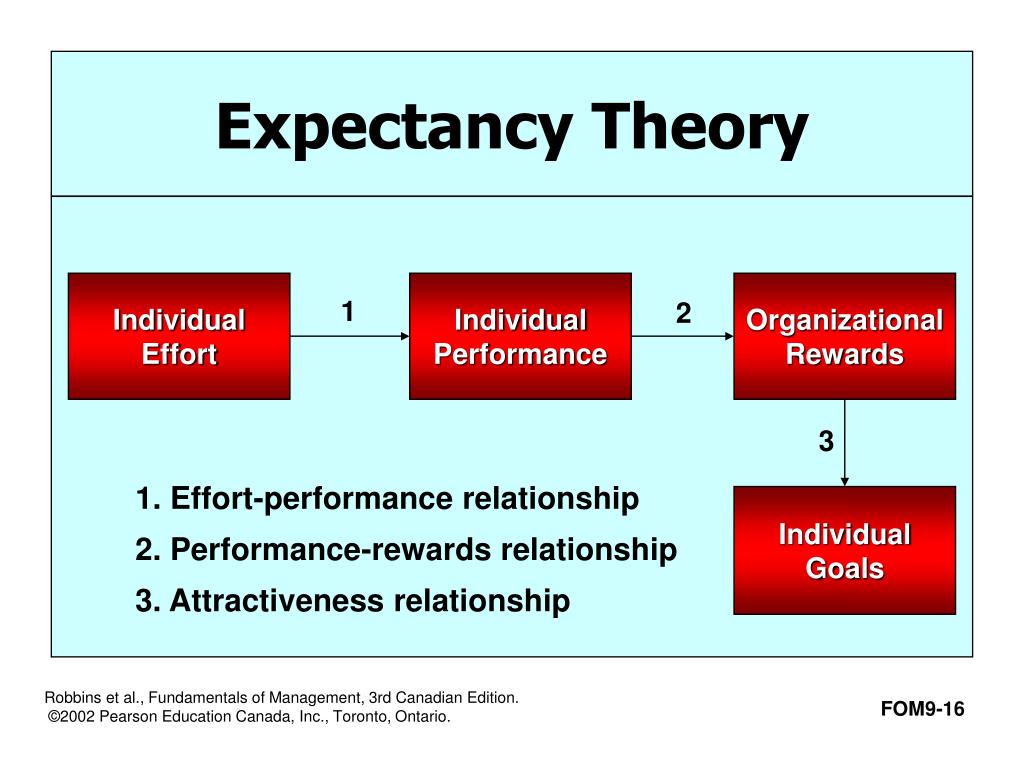 Expectancy Theory

Individual Effort

1

Individual Performance

2

Organizational Rewards

3

Individual Goals

1. Effort-performance relationship

2. Performance-rewards relationship

3. Attractiveness relationship

Robbins et al., Fundamentals of Management, 3rd Canadian Edition.
©2002 Pearson Education Canada, Inc., Toronto, Ontario.

FOM9-16